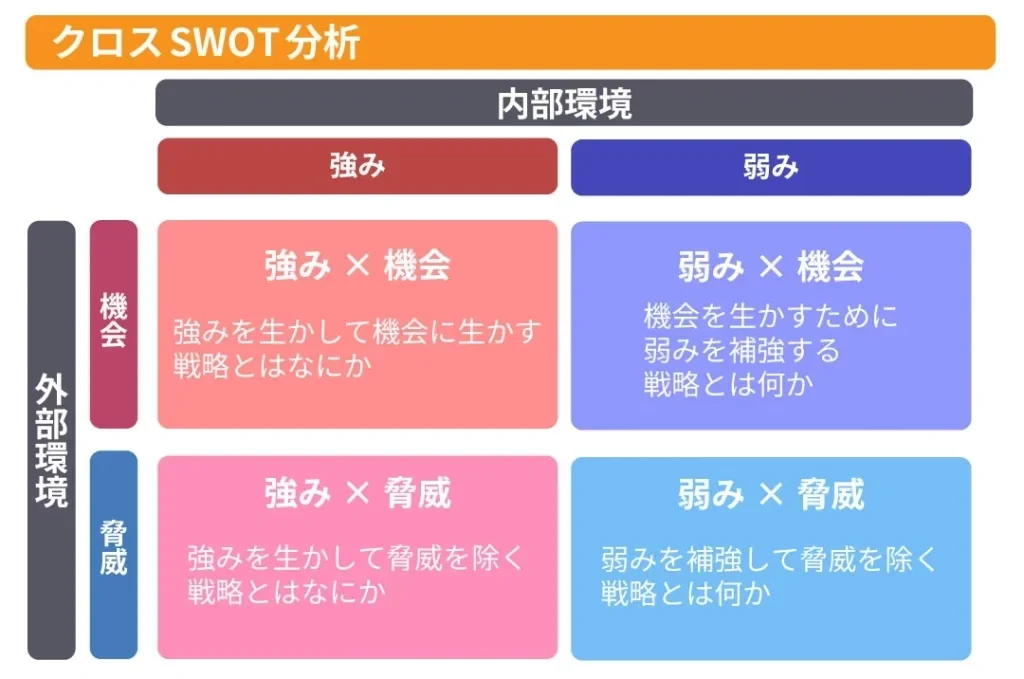 クロス SWOT 分析

内部環境

強み

弱み

外部環境

機会

強み × 機会

強みを生かして機会に生かす戦略とはなにか

弱み × 機会

機会を生かすために弱みを補強する戦略とは何か

脅威

強み × 脅威

強みを生かして脅威を除く戦略とはなにか

弱み × 脅威

弱みを補強して脅威を除く戦略とは何か